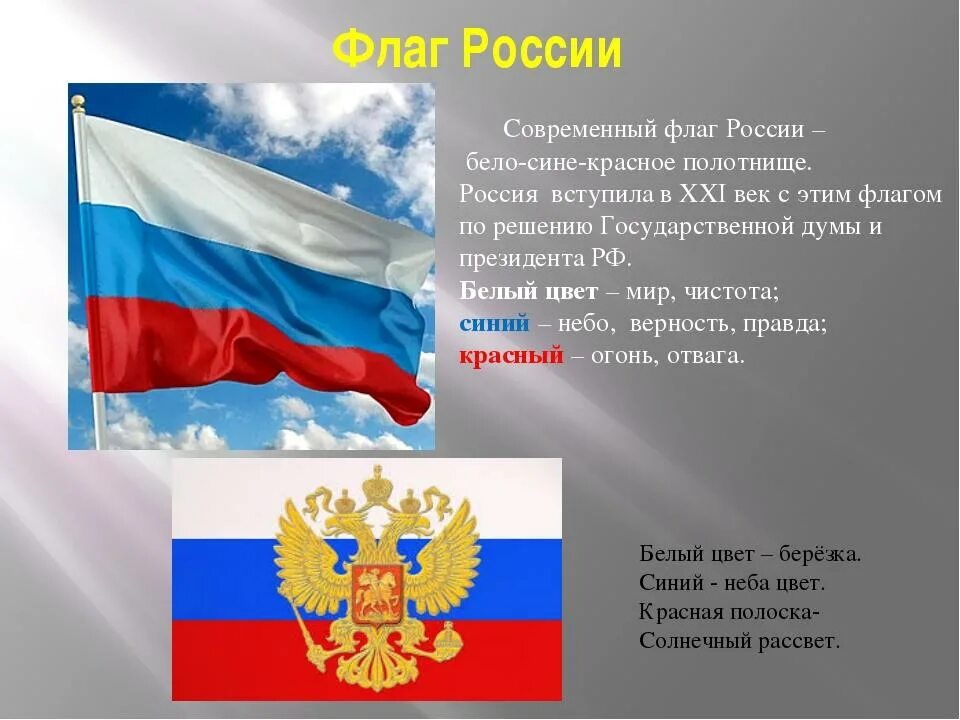 Флаг России

Современный флаг России – бело-сине-красное полотнище. Россия вступила в XXI век с этим флагом по решению Государственной думы и президента РФ.
Белый цвет – мир, чистота;
синий – небо, верность, правда;
красный – огонь, отвага.

Белый цвет – берёзка.
Синий - неба цвет.
Красная полоска-
Солнечный рассвет.